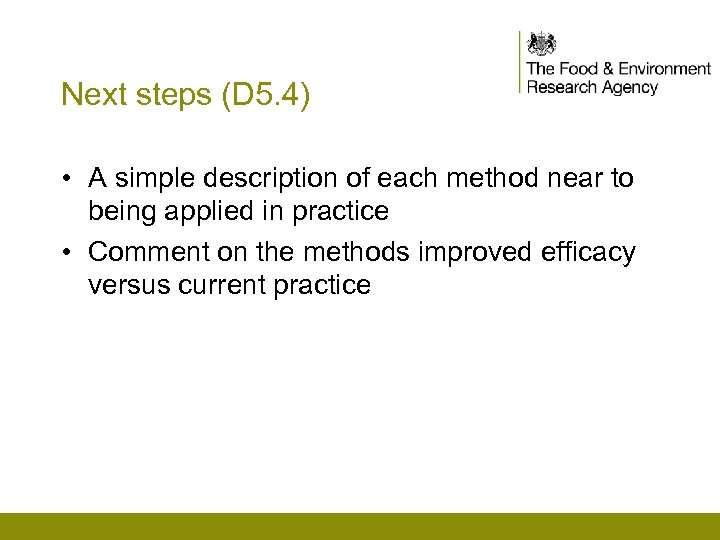 The Food & Environment Research Agency

Next steps (D5.4)

• A simple description of each method near to being applied in practice
• Comment on the methods improved efficacy versus current practice